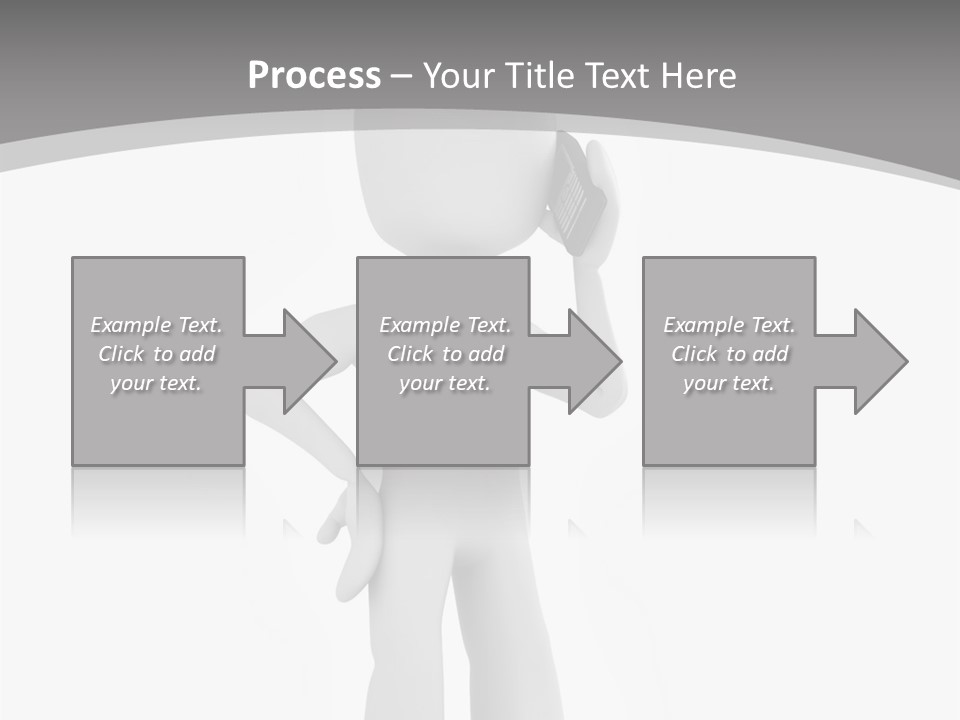 Process – Your Title Text Here

Example Text. Click to add your text.

Example Text. Click to add your text.

Example Text. Click to add your text.